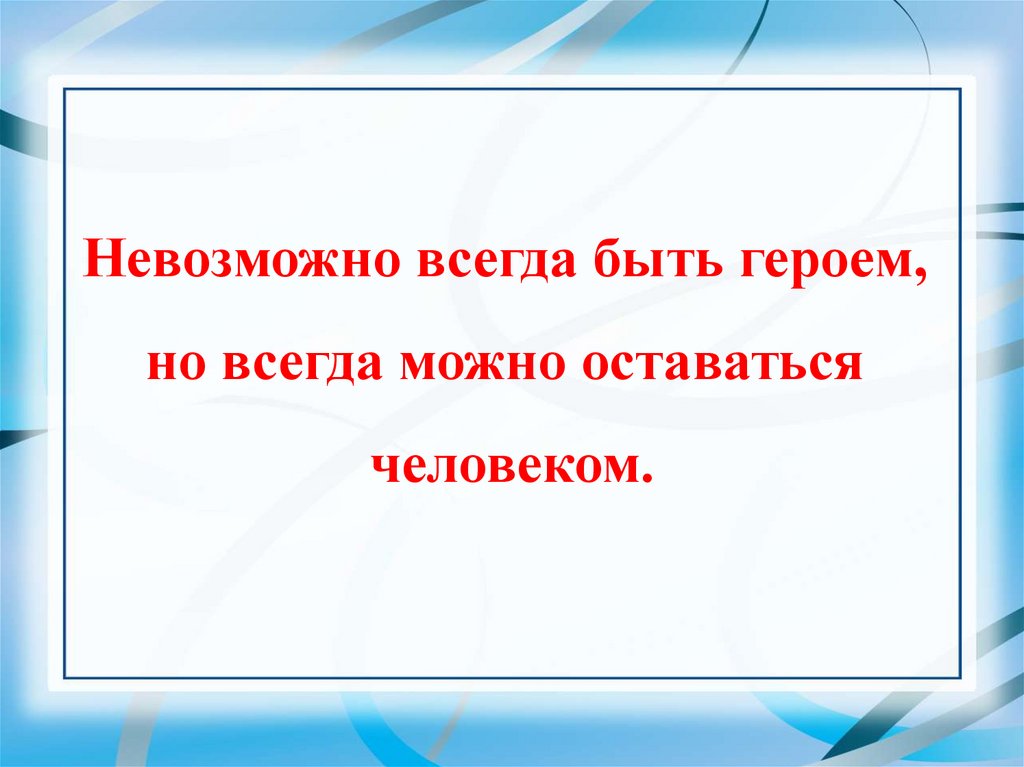 Невозможно всегда быть героем, но всегда можно оставаться человеком.